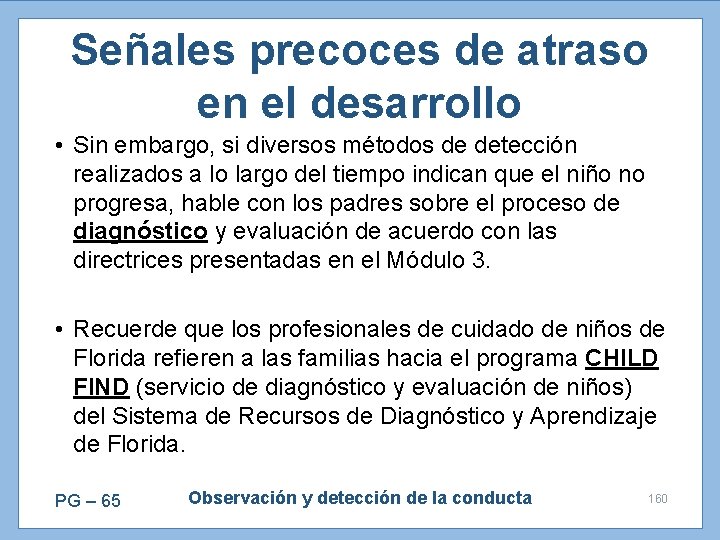 Señales precoces de atraso en el desarrollo

• Sin embargo, si diversos métodos de detección realizados a lo largo del tiempo indican que el niño no progresa, hable con los padres sobre el proceso de diagnóstico y evaluación de acuerdo con las directrices presentadas en el Módulo 3.

• Recuerde que los profesionales de cuidado de niños de Florida refieren a las familias hacia el programa CHILD FIND (servicio de diagnóstico y evaluación de niños) del Sistema de Recursos de Diagnóstico y Aprendizaje de Florida.

PG – 65

Observación y detección de la conducta

160